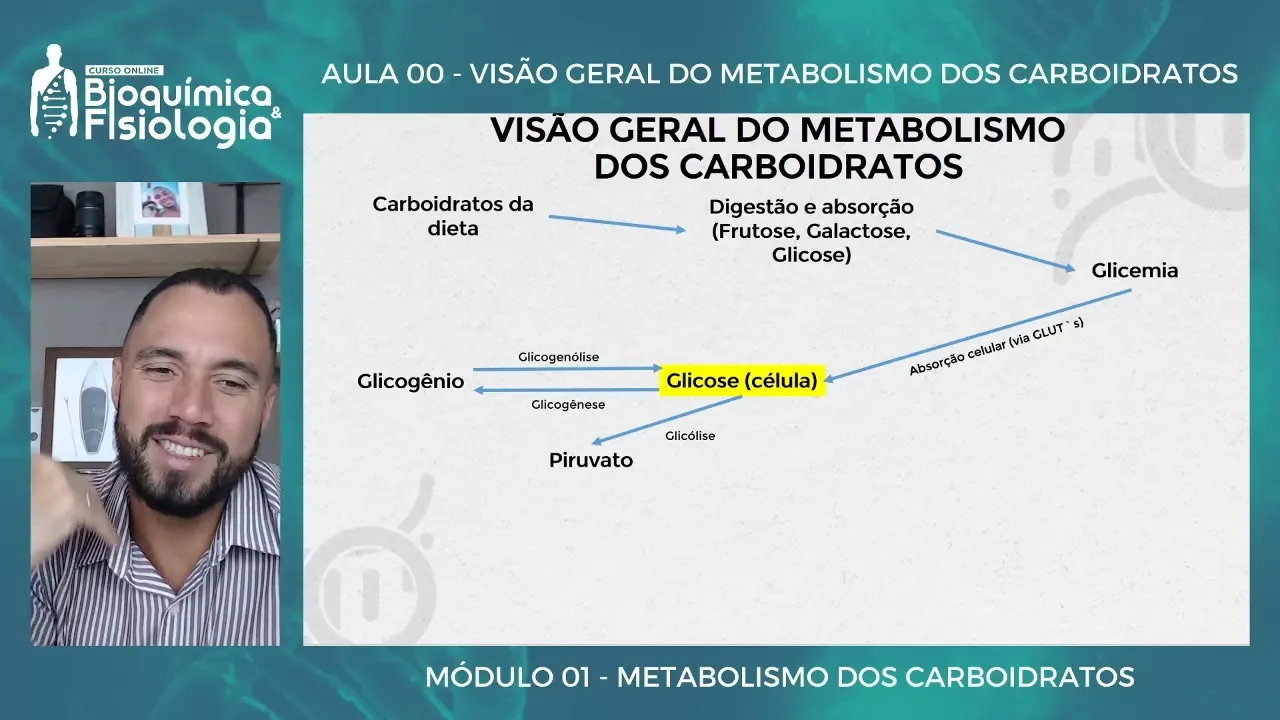 CURSO ONLINE
Bioquímica & Fisiologia

AULA 00 - VISÃO GERAL DO METABOLISMO DOS CARBOIDRATOS

VISÃO GERAL DO METABOLISMO DOS CARBOIDRATOS

Carboidratos da dieta

Digestão e absorção (Frutose, Galactose, Glicose)

Glicemia

Absorção celular (via GLUT`s)

Glicogênio

Glicogenólise

Glicose (célula)

Glicogênese

Glicólise

Piruvato

MÓDULO 01 - METABOLISMO DOS CARBOIDRATOS